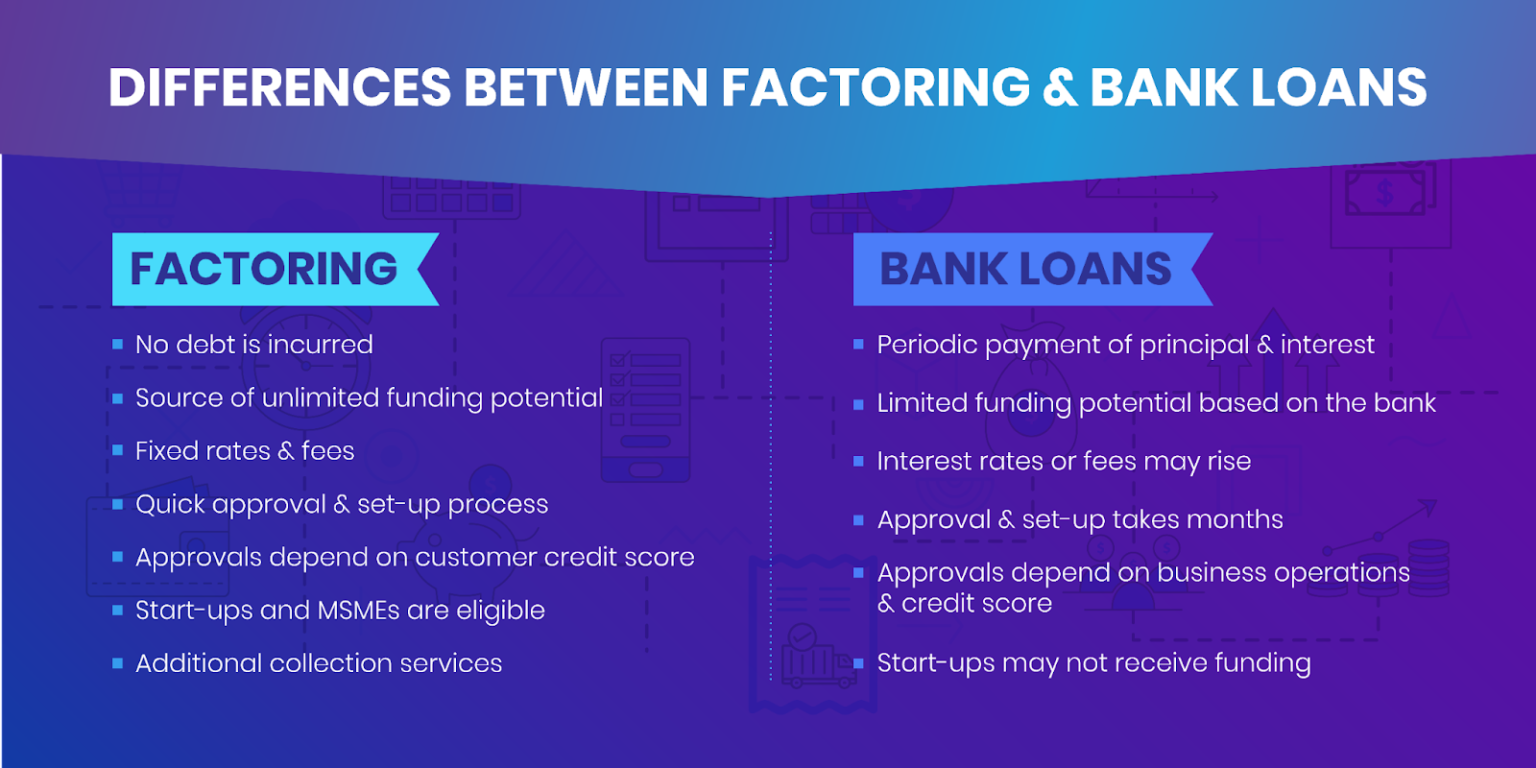 DIFFERENCES BETWEEN FACTORING & BANK LOANS

FACTORING

- No debt is incurred
- Source of unlimited funding potential
- Fixed rates & fees
- Quick approval & set-up process
- Approvals depend on customer credit score
- Start-ups and MSMEs are eligible
- Additional collection services

BANK LOANS

- Periodic payment of principal & interest
- Limited funding potential based on the bank
- Interest rates or fees may rise
- Approval & set-up takes months
- Approvals depend on business operations & credit score
- Start-ups may not receive funding